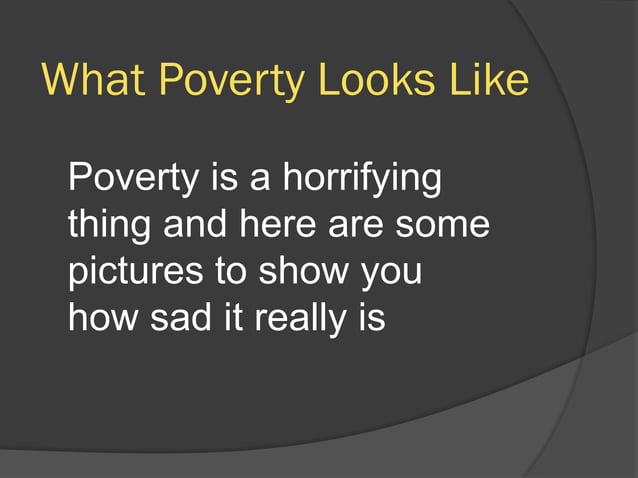 What Poverty Looks Like

Poverty is a horrifying thing and here are some pictures to show you how sad it really is